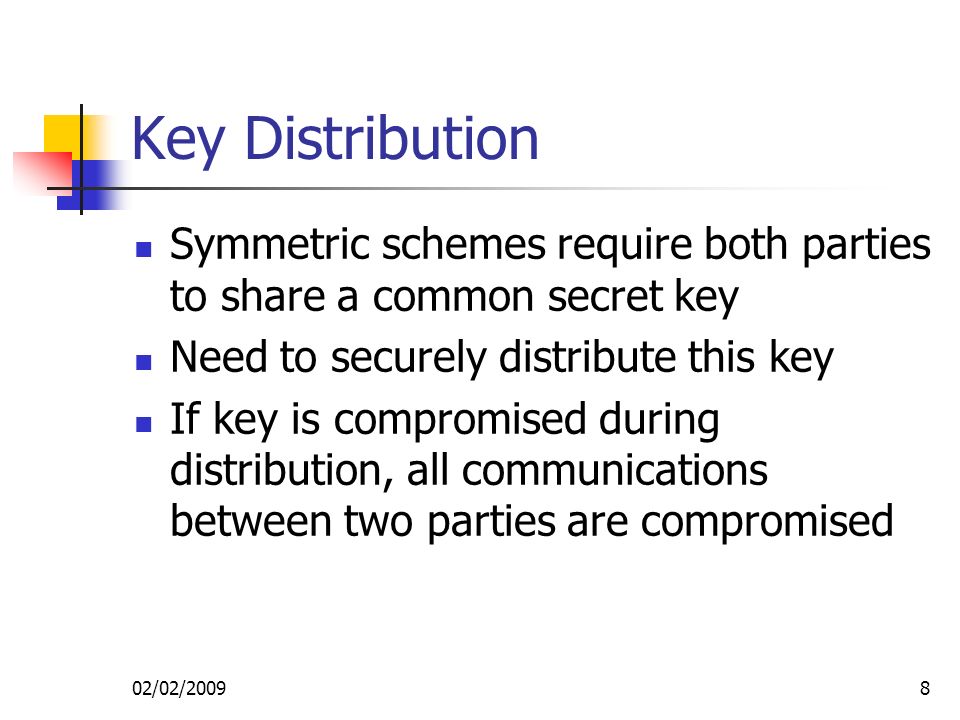 Key Distribution

- Symmetric schemes require both parties to share a common secret key
- Need to securely distribute this key
- If key is compromised during distribution, all communications between two parties are compromised

02/02/2009

8